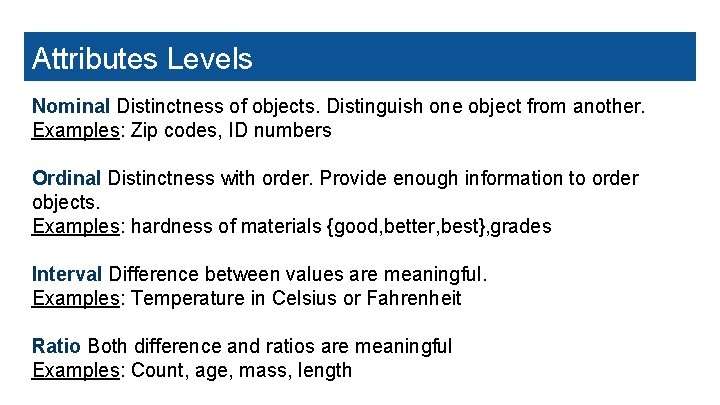 Attributes Levels

Nominal Distinctness of objects. Distinguish one object from another.
Examples: Zip codes, ID numbers

Ordinal Distinctness with order. Provide enough information to order objects.
Examples: hardness of materials {good,better,best},grades

Interval Difference between values are meaningful.
Examples: Temperature in Celsius or Fahrenheit

Ratio Both difference and ratios are meaningful
Examples: Count, age, mass, length